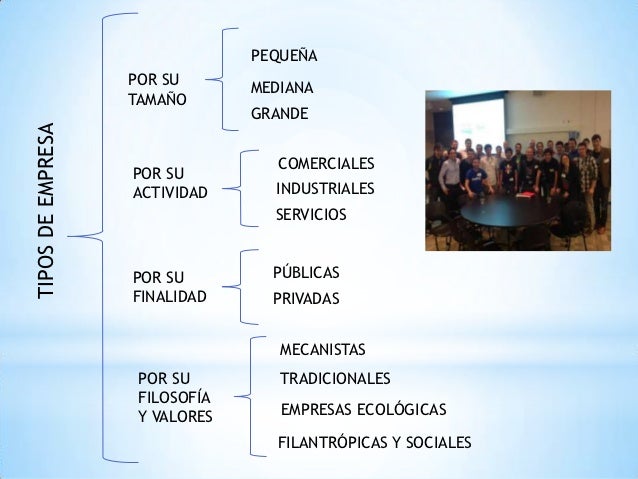 TIPOS DE EMPRESA

POR SU TAMAÑO
PEQUEÑA
MEDIANA
GRANDE

POR SU ACTIVIDAD
COMERCIALES
INDUSTRIALES
SERVICIOS

POR SU FINALIDAD
PÚBLICAS
PRIVADAS

POR SU FILOSOFÍA Y VALORES
MECANISTAS
TRADICIONALES
EMPRESAS ECOLÓGICAS
FILANTRÓPICAS Y SOCIALES